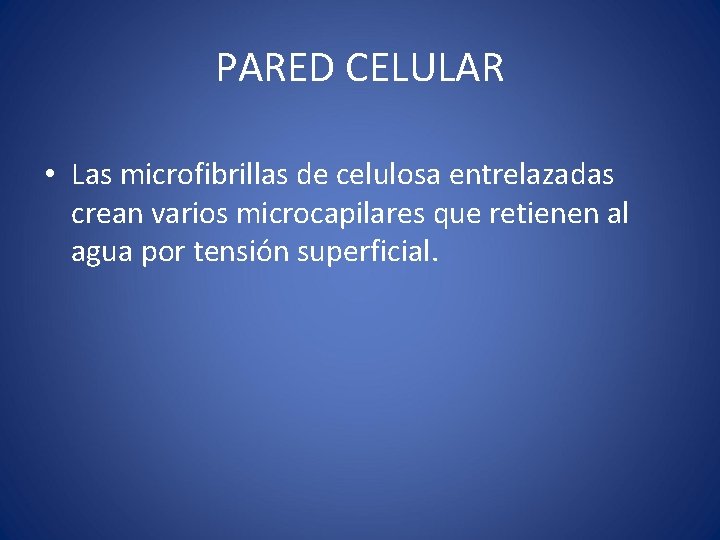 PARED CELULAR

• Las microfibrillas de celulosa entrelazadas crean varios microcapilares que retienen al agua por tensión superficial.